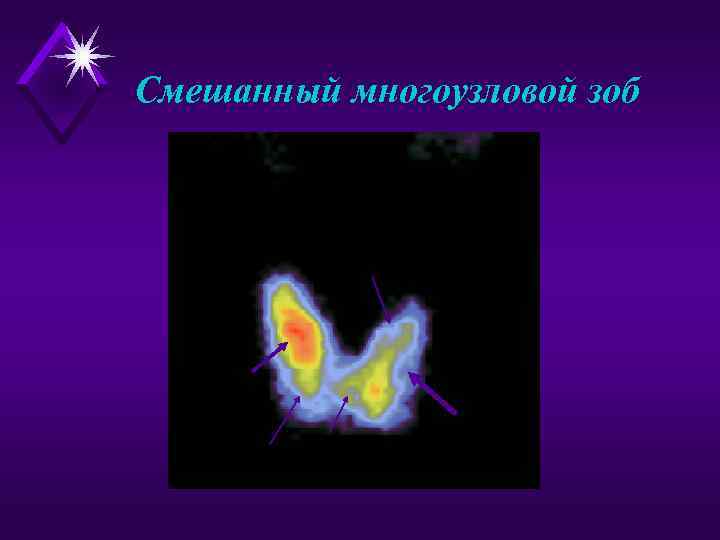 Смешанный многоузловой зоб